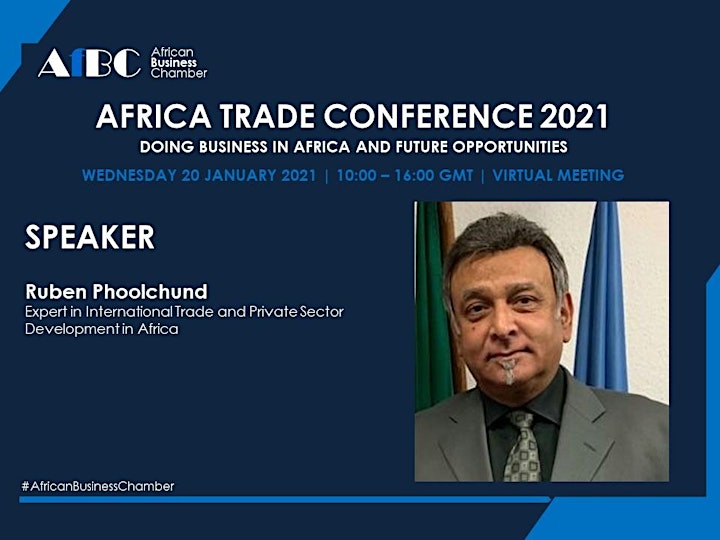 AfBC African Business Chamber

AFRICA TRADE CONFERENCE 2021
DOING BUSINESS IN AFRICA AND FUTURE OPPORTUNITIES
WEDNESDAY 20 JANUARY 2021 | 10:00 – 16:00 GMT | VIRTUAL MEETING

SPEAKER

Ruben Phoolchund
Expert in International Trade and Private Sector Development in Africa

#AfricanBusinessChamber